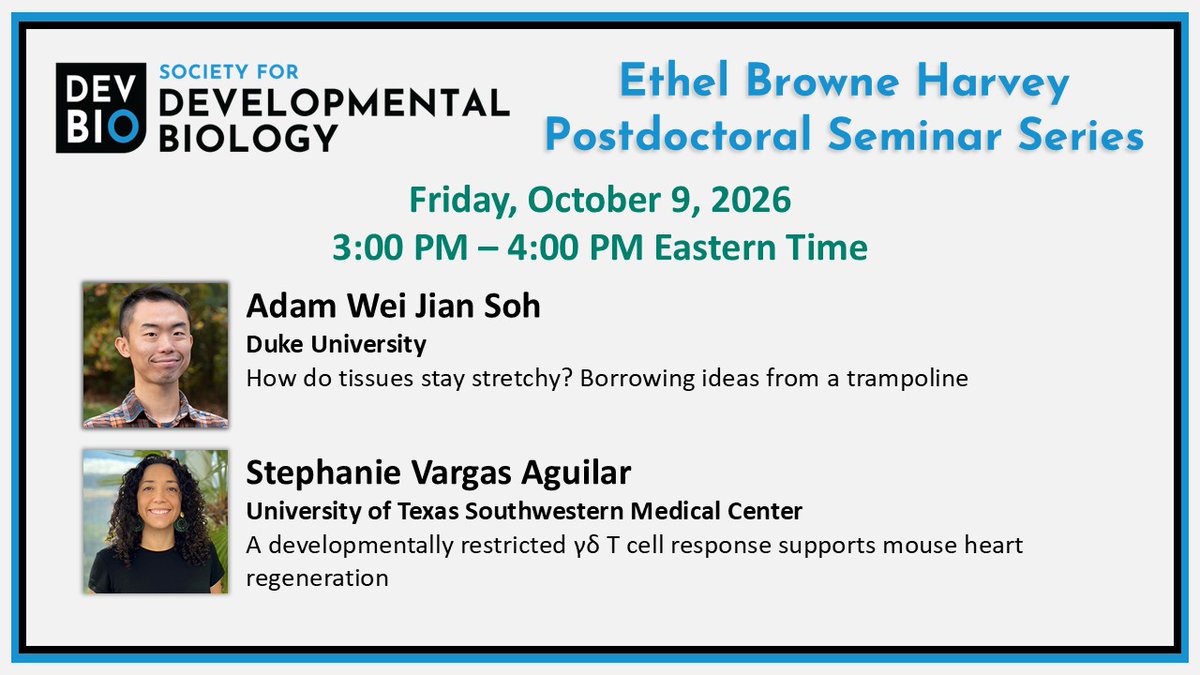 DEV BIO SOCIETY FOR DEVELOPMENTAL BIOLOGY

Ethel Browne Harvey Postdoctoral Seminar Series

Friday, October 9, 2026
3:00 PM – 4:00 PM Eastern Time

Adam Wei Jian Soh
Duke University
How do tissues stay stretchy? Borrowing ideas from a trampoline

Stephanie Vargas Aguilar
University of Texas Southwestern Medical Center
A developmentally restricted γδ T cell response supports mouse heart regeneration